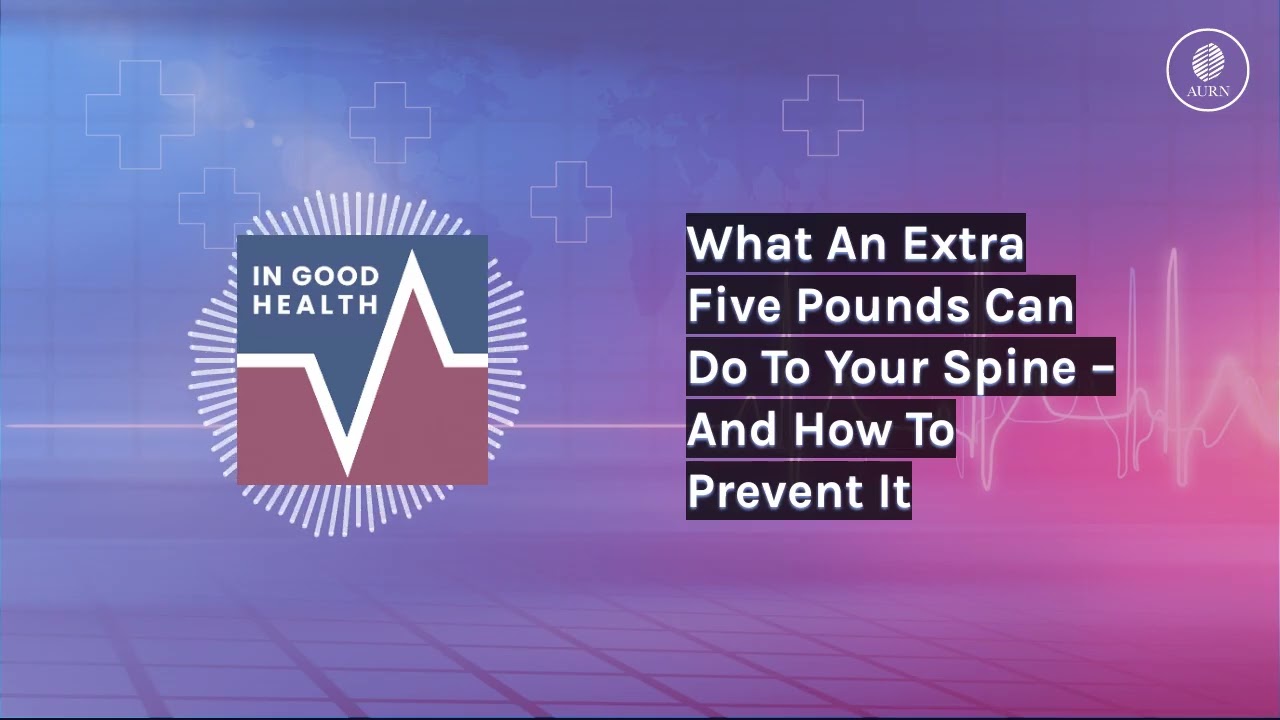 AURN

IN GOOD HEALTH

What An Extra Five Pounds Can Do To Your Spine – And How To Prevent It